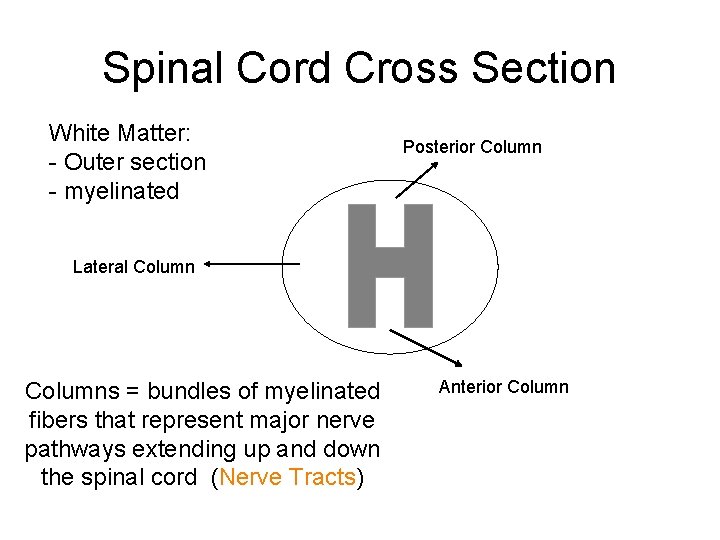 Spinal Cord Cross Section

White Matter:
- Outer section
- myelinated

Posterior Column

Lateral Column

H

Anterior Column

Columns = bundles of myelinated fibers that represent major nerve pathways extending up and down the spinal cord (Nerve Tracts)